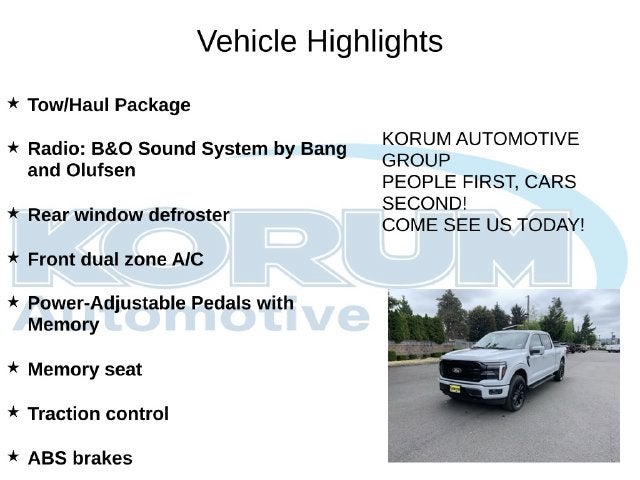 Vehicle Highlights

★ Tow/Haul Package

★ Radio: B&O Sound System by Bang and Olufsen

★ Rear window defroster

★ Front dual zone A/C

★ Power-Adjustable Pedals with Memory

★ Memory seat

★ Traction control

★ ABS brakes

KORUM AUTOMOTIVE GROUP
PEOPLE FIRST, CARS SECOND!
COME SEE US TODAY!

KORUM
Automotive